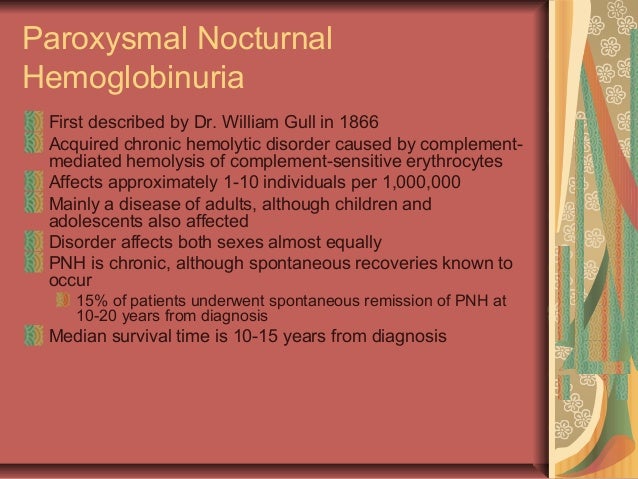 Paroxysmal Nocturnal Hemoglobinuria

First described by Dr. William Gull in 1866

Acquired chronic hemolytic disorder caused by complement-mediated hemolysis of complement-sensitive erythrocytes

Affects approximately 1-10 individuals per 1,000,000

Mainly a disease of adults, although children and adolescents also affected

Disorder affects both sexes almost equally

PNH is chronic, although spontaneous recoveries known to occur

15% of patients underwent spontaneous remission of PNH at 10-20 years from diagnosis

Median survival time is 10-15 years from diagnosis